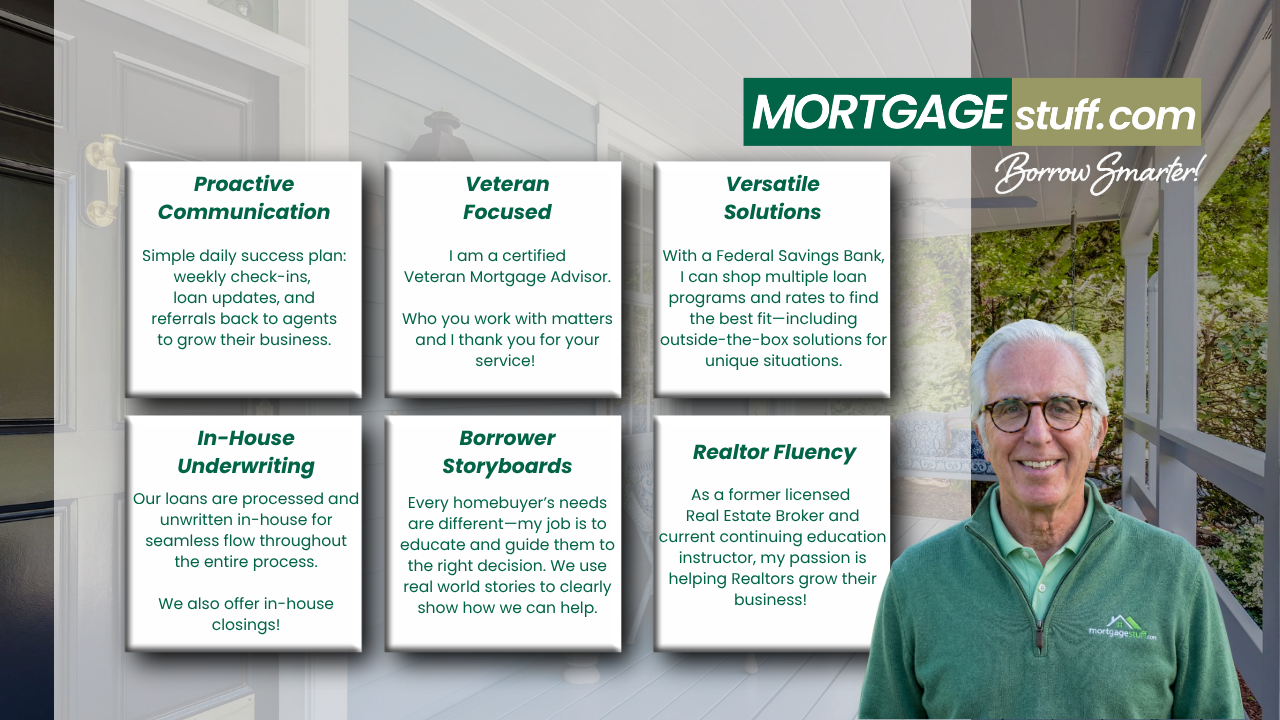 MORTGAGE stuff.com
Borrow Smarter!

Proactive Communication

Simple daily success plan: weekly check-ins, loan updates, and referrals back to agents to grow their business.

Veteran Focused

I am a certified Veteran Mortgage Advisor.

Who you work with matters and I thank you for your service!

Versatile Solutions

With a Federal Savings Bank, I can shop multiple loan programs and rates to find the best fit—including outside-the-box solutions for unique situations.

In-House Underwriting

Our loans are processed and unwritten in-house for seamless flow throughout the entire process.

We also offer in-house closings!

Borrower Storyboards

Every homebuyer's needs are different—my job is to educate and guide them to the right decision. We use real world stories to clearly show how we can help.

Realtor Fluency

As a former licensed Real Estate Broker and current continuing education instructor, my passion is helping Realtors grow their business!

mortgagestuff.com